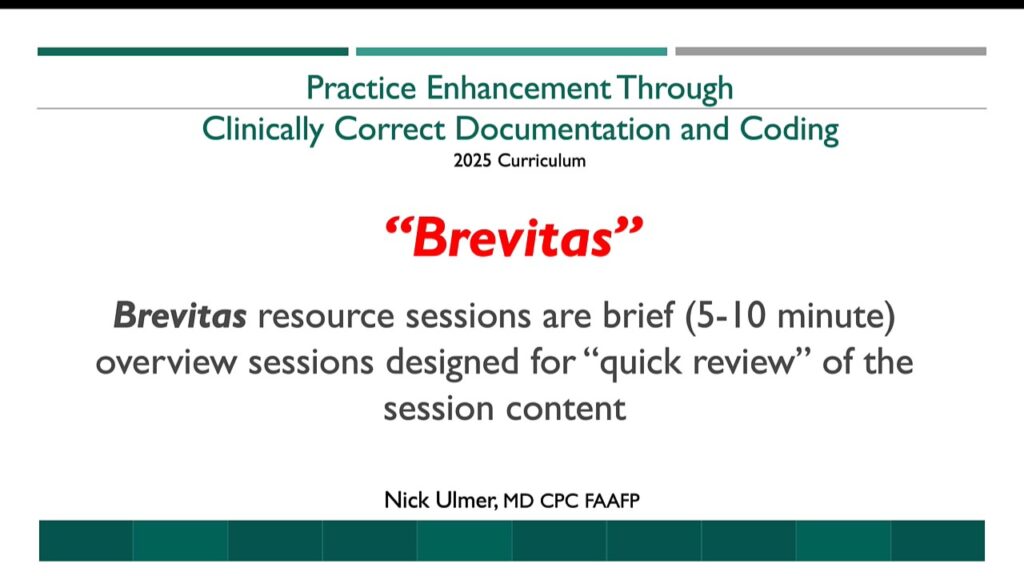 Practice Enhancement Through
Clinically Correct Documentation and Coding
2025 Curriculum

“Brevitas”

Brevitas resource sessions are brief (5-10 minute) overview sessions designed for “quick review” of the session content

Nick Ulmer, MD CPC FAAFP